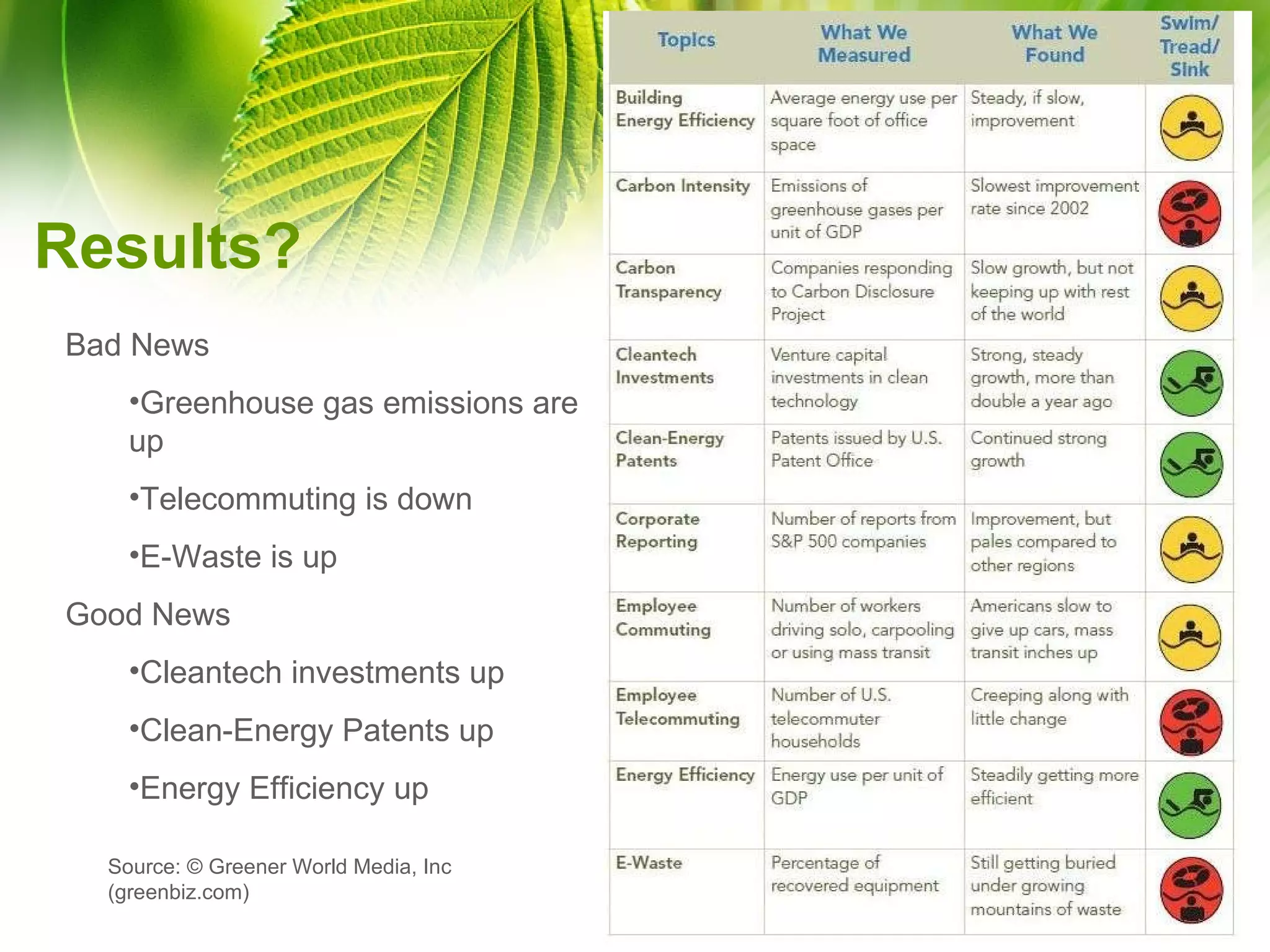 Results?

Bad News

•Greenhouse gas emissions are up

•Telecommuting is down

•E-Waste is up

Good News

•Cleantech investments up

•Clean-Energy Patents up

•Energy Efficiency up

Source: © Greener World Media, Inc (greenbiz.com)

| Topics | What We Measured | What We Found | Swim/ Tread/ Sink |
|---|---|---|---|
| Building Energy Efficiency | Average energy use per square foot of office space | Steady, if slow, improvement | |
| Carbon Intensity | Emissions of greenhouse gases per unit of GDP | Slowest improvement rate since 2002 | |
| Carbon Transparency | Companies responding to Carbon Disclosure Project | Slow growth, but not keeping up with rest of the world | |
| Cleantech Investments | Venture capital investments in clean technology | Strong, steady growth, more than double a year ago | |
| Clean-Energy Patents | Patents issued by U.S. Patent Office | Continued strong growth | |
| Corporate Reporting | Number of reports from S&P 500 companies | Improvement, but pales compared to other regions | |
| Employee Commuting | Number of workers driving solo, carpooling or using mass transit | Americans slow to give up cars, mass transit inches up | |
| Employee Telecommuting | Number of U.S. telecommuter households | Creeping along with little change | |
| Energy Efficiency | Energy use per unit of GDP | Steadily getting more efficient | |
| E-Waste | Percentage of recovered equipment | Still getting buried under growing mountains of waste | |